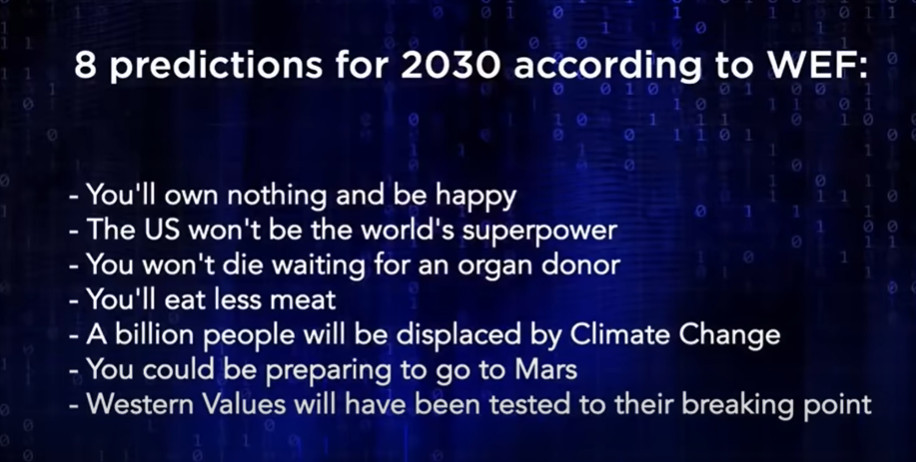 8 predictions for 2030 according to WEF:

- You'll own nothing and be happy
- The US won't be the world's superpower
- You won't die waiting for an organ donor
- You'll eat less meat
- A billion people will be displaced by Climate Change
- You could be preparing to go to Mars
- Western Values will have been tested to their breaking point